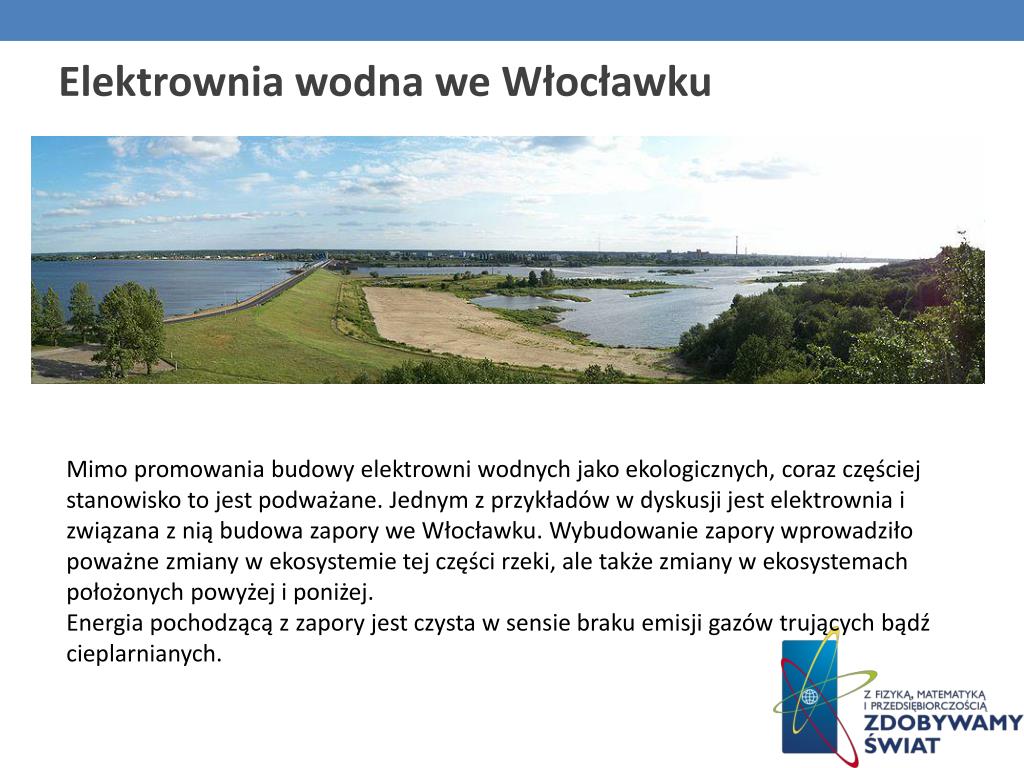 Elektrownia wodna we Włocławku

Mimo promowania budowy elektrowni wodnych jako ekologicznych, coraz częściej stanowisko to jest podważane. Jednym z przykładów w dyskusji jest elektrownia i związana z nią budowa zapory we Włocławku. Wybudowanie zapory wprowadziło poważne zmiany w ekosystemie tej części rzeki, ale także zmiany w ekosystemach położonych powyżej i poniżej.
Energia pochodzącą z zapory jest czysta w sensie braku emisji gazów trujących bądź cieplarnianych.

Z FIZYKĄ, MATEMATYKĄ I PRZEDSIĘBIORCZOŚCIĄ
ZDOBYWAMY ŚWIAT